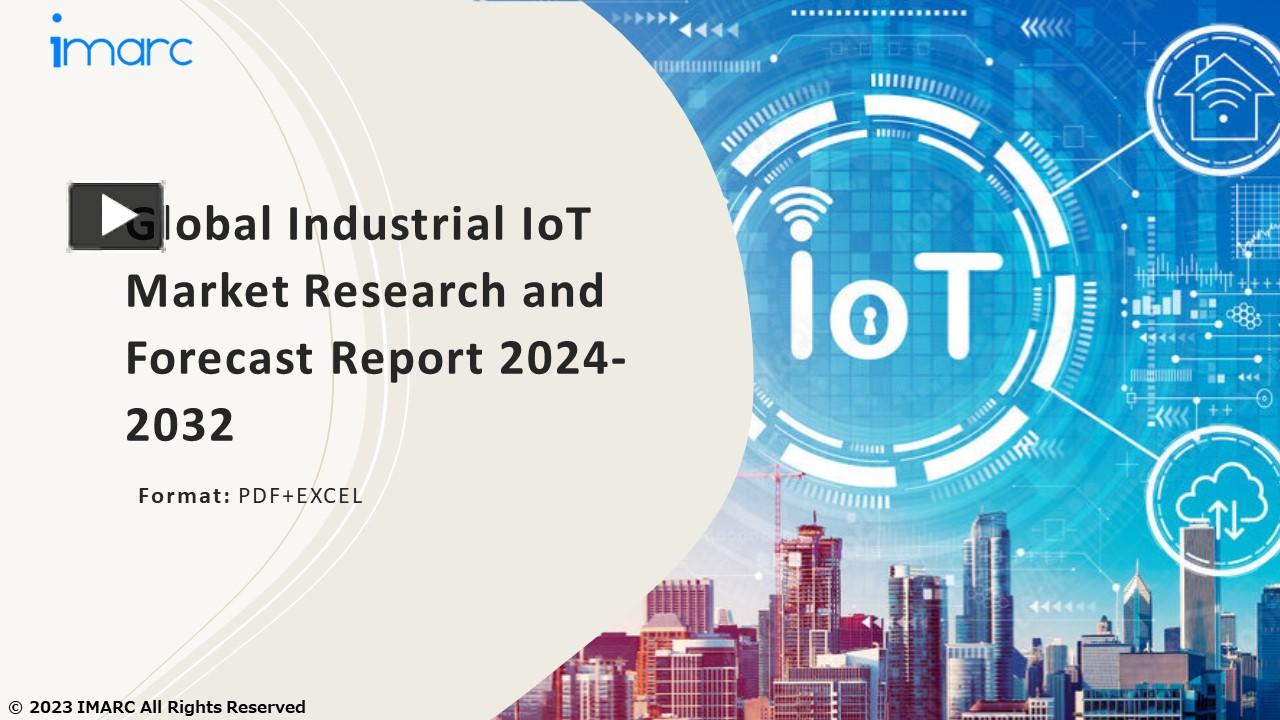 imarc

Global Industrial IoT Market Research and Forecast Report 2024-2032

Format: PDF+EXCEL

IoT

© 2023 IMARC All Rights Reserved